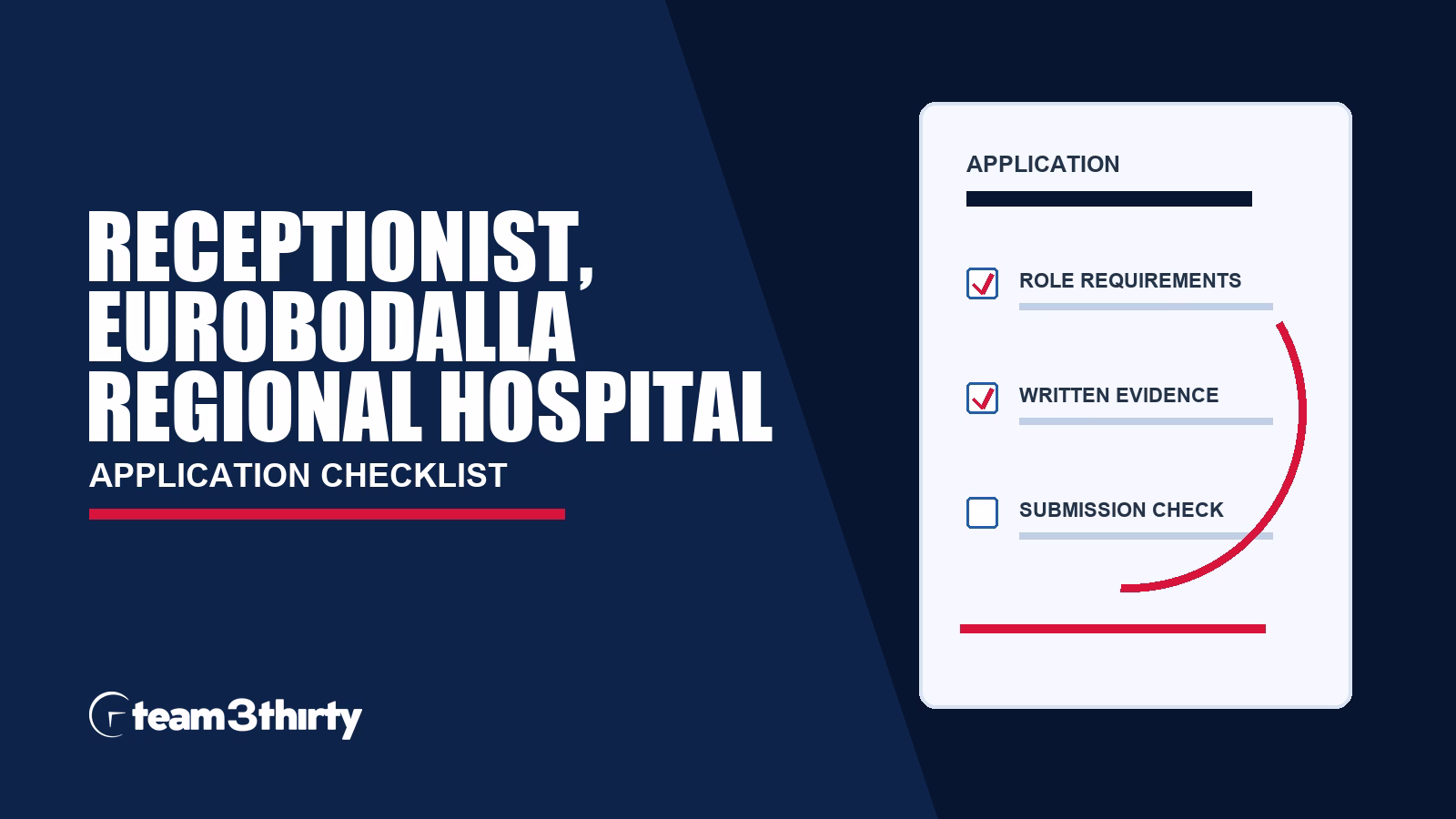 RECEPTIONIST, EUROBODALLA REGIONAL HOSPITAL

APPLICATION CHECKLIST

team3thirty

APPLICATION

☑ ROLE REQUIREMENTS

☑ WRITTEN EVIDENCE

☐ SUBMISSION CHECK